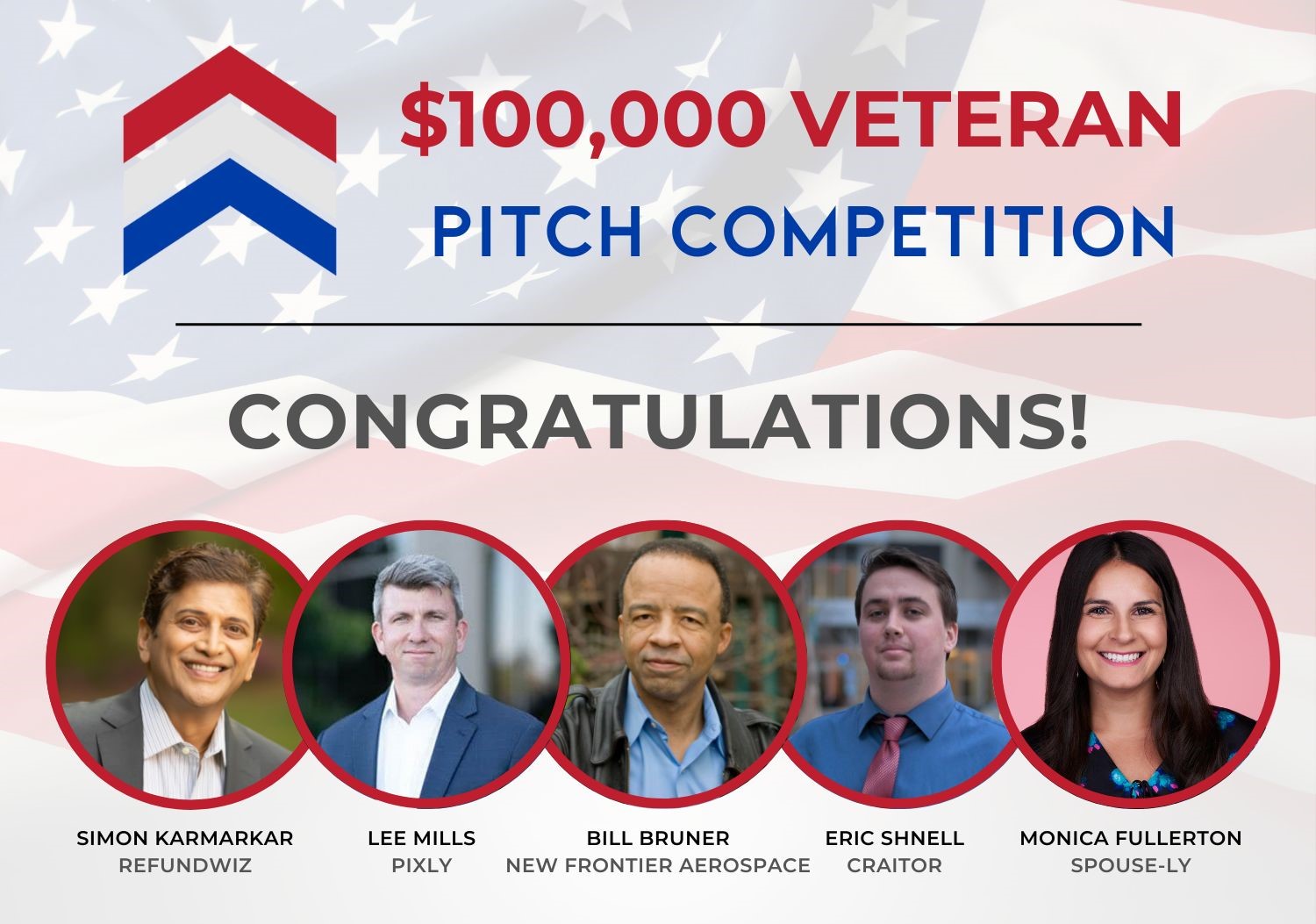 $100,000 VETERAN
PITCH COMPETITION

CONGRATULATIONS!

SIMON KARMARKAR
REFUNDWIZ

LEE MILLS
PIXLY

BILL BRUNER
NEW FRONTIER AEROSPACE

ERIC SHNELL
CRAITOR

MONICA FULLERTON
SPOUSE-LY